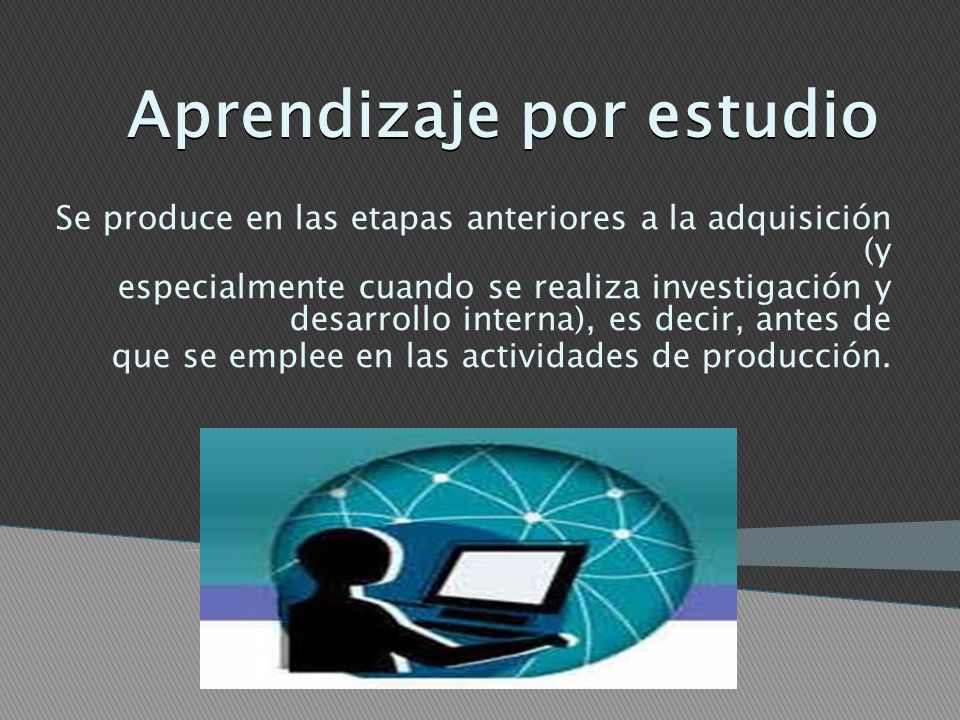 Aprendizaje por estudio

Se produce en las etapas anteriores a la adquisición (y especialmente cuando se realiza investigación y desarrollo interna), es decir, antes de que se emplee en las actividades de producción.